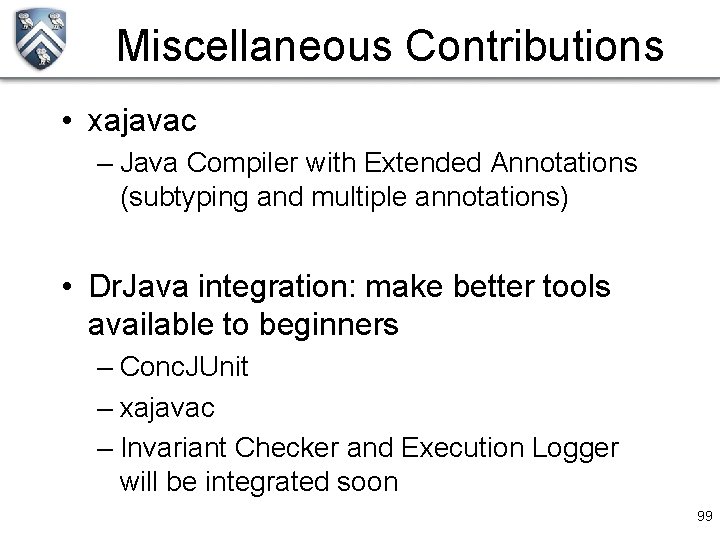 Miscellaneous Contributions

• xajavac
– Java Compiler with Extended Annotations (subtyping and multiple annotations)

• DrJava integration: make better tools available to beginners
– ConcJUnit
– xajavac
– Invariant Checker and Execution Logger will be integrated soon

99